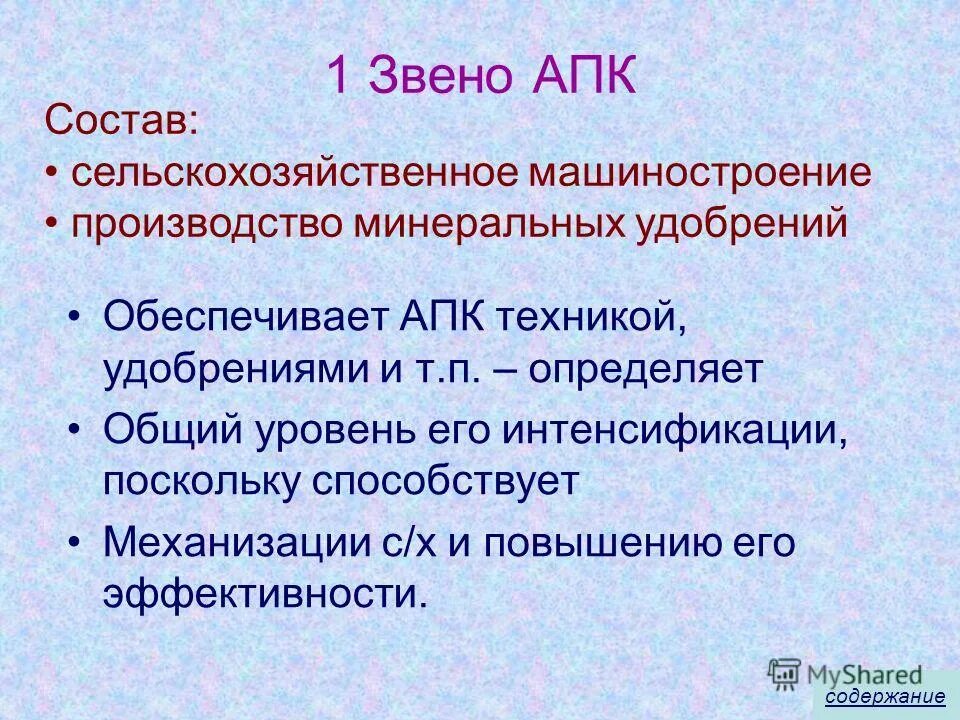 1 Звено АПК

Состав:
• сельскохозяйственное машиностроение
• производство минеральных удобрений

• Обеспечивает АПК техникой, удобрениями и т.п. – определяет
• Общий уровень его интенсификации, поскольку способствует
• Механизации с/х и повышению его эффективности.

MyShared
содержание